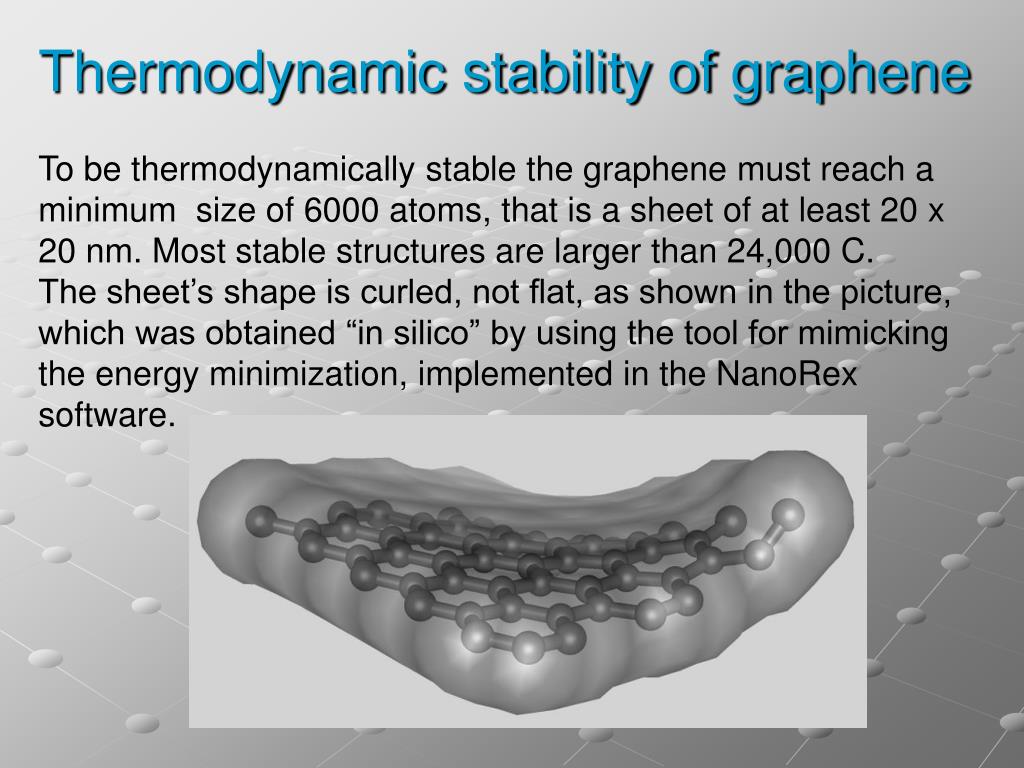 Thermodynamic stability of graphene

To be thermodynamically stable the graphene must reach a minimum  size of 6000 atoms, that is a sheet of at least 20 x 20 nm. Most stable structures are larger than 24,000 C.
The sheet’s shape is curled, not flat, as shown in the picture, which was obtained “in silico” by using the tool for mimicking the energy minimization, implemented in the NanoRex software.